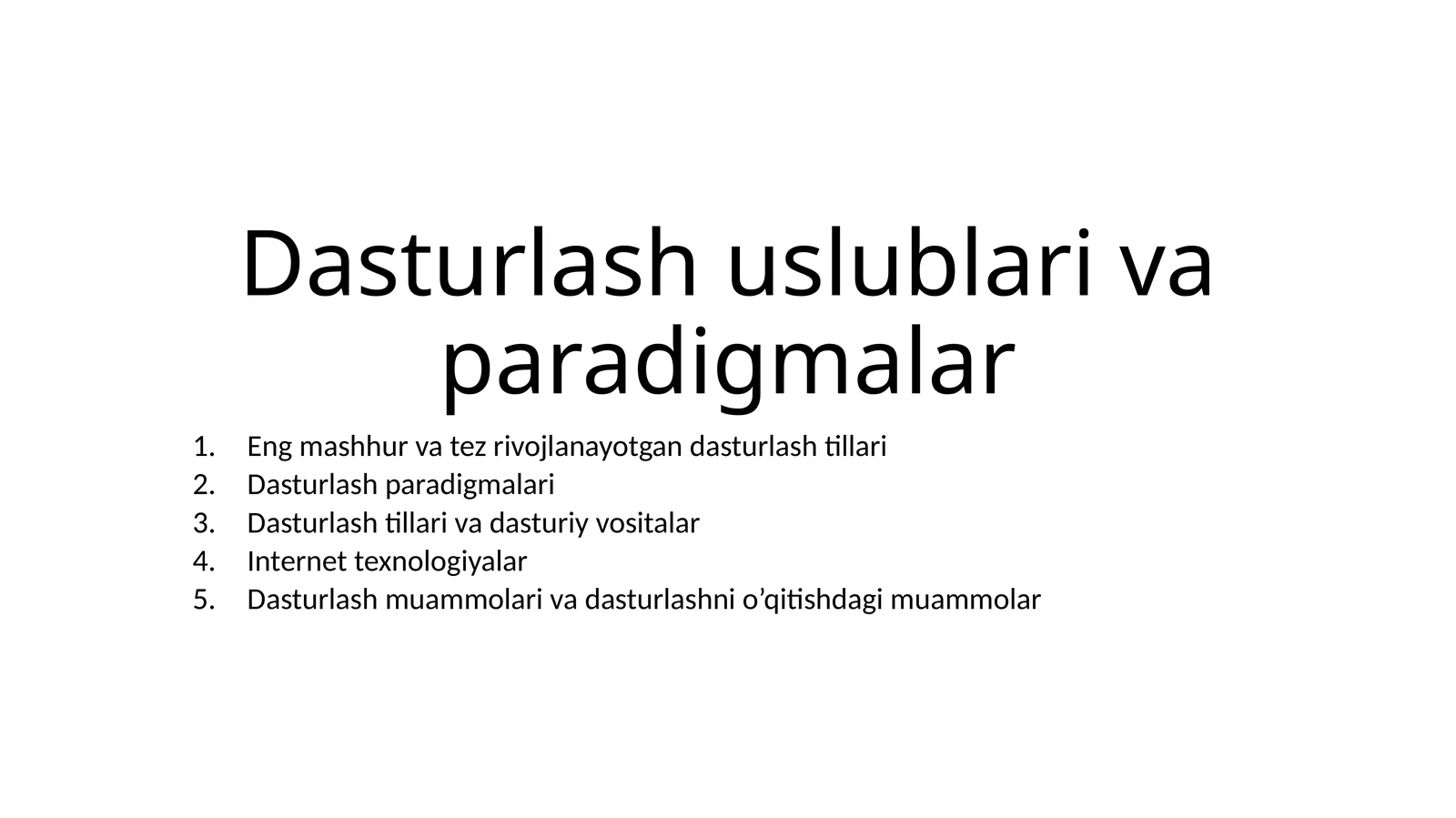 Dasturlash uslublari va paradigmalar

1. Eng mashhur va tez rivojlanayotgan dasturlash tillari
2. Dasturlash paradigmalari
3. Dasturlash tillari va dasturiy vositalar
4. Internet texnologiyalar
5. Dasturlash muammolari va dasturlashni o’qitishdagi muammolar